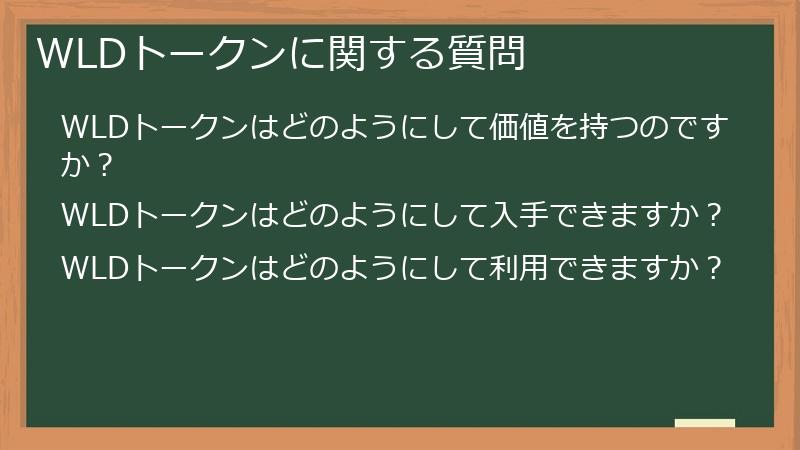 WLDトークンに関する質問

WLDトークンはどのようにして価値を持つのですか？

WLDトークンはどのようにして入手できますか？

WLDトークンはどのようにして利用できますか？